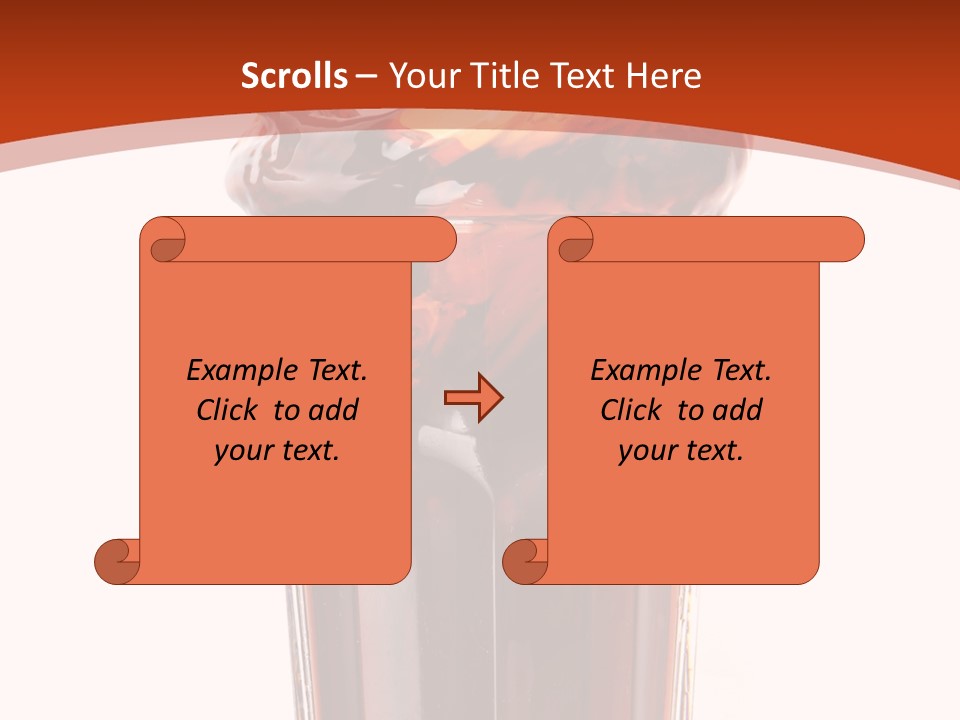 Scrolls – Your Title Text Here

Example Text. Click to add your text.

Example Text. Click to add your text.